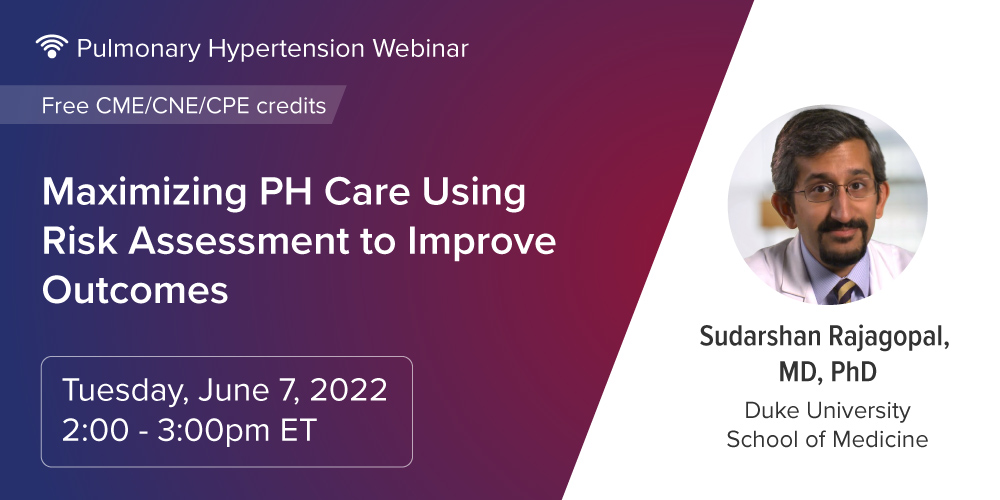 Pulmonary Hypertension Webinar

Free CME/CNE/CPE credits

Maximizing PH Care Using Risk Assessment to Improve Outcomes

Tuesday, June 7, 2022
2:00 - 3:00pm ET

Sudarshan Rajagopal, MD, PhD

Duke University School of Medicine